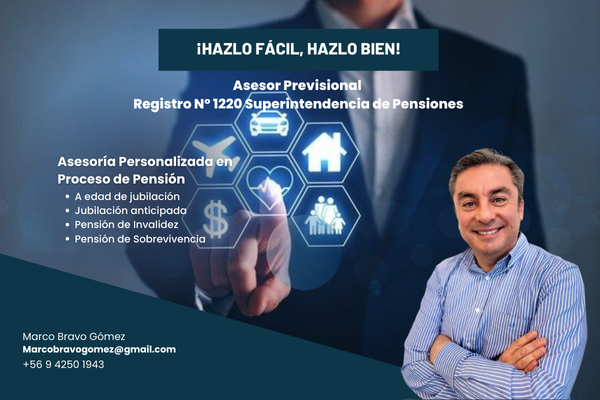 ¡HAZLO FÁCIL, HAZLO BIEN!

Asesor Previsional
Registro N° 1220 Superintendencia de Pensiones

Asesoría Personalizada en Proceso de Pensión
• A edad de jubilación
• Jubilación anticipada
• Pensión de Invalidez
• Pensión de Sobrevivencia

Marco Bravo Gómez
Marcobravogomez@gmail.com
+56 9 4250 1943